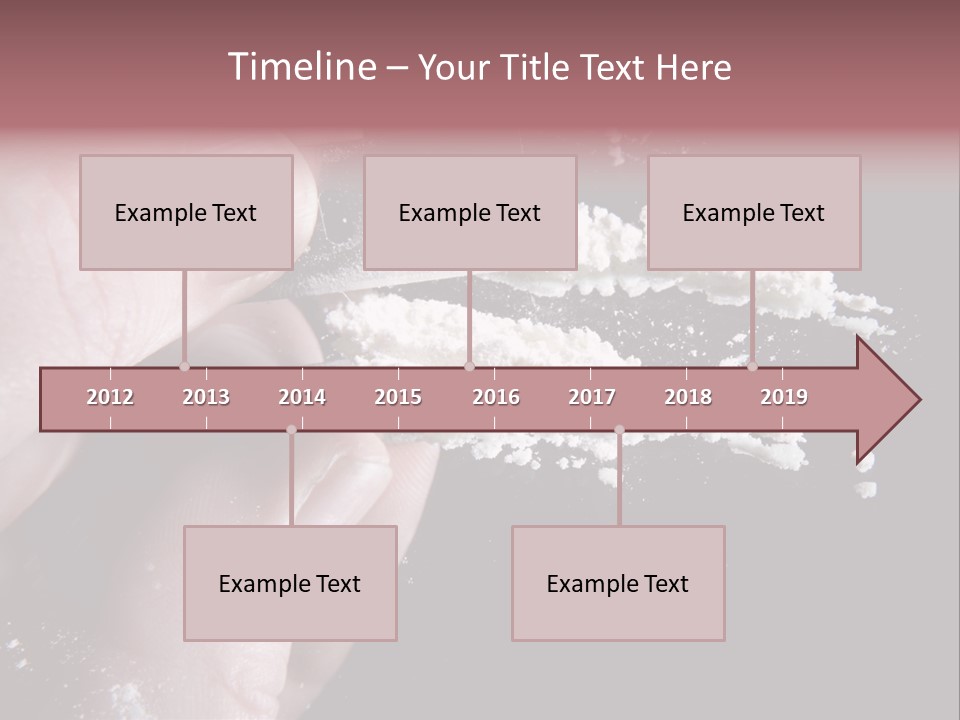 Timeline – Your Title Text Here

Example Text

Example Text

Example Text

2012 2013 2014 2015 2016 2017 2018 2019

Example Text

Example Text